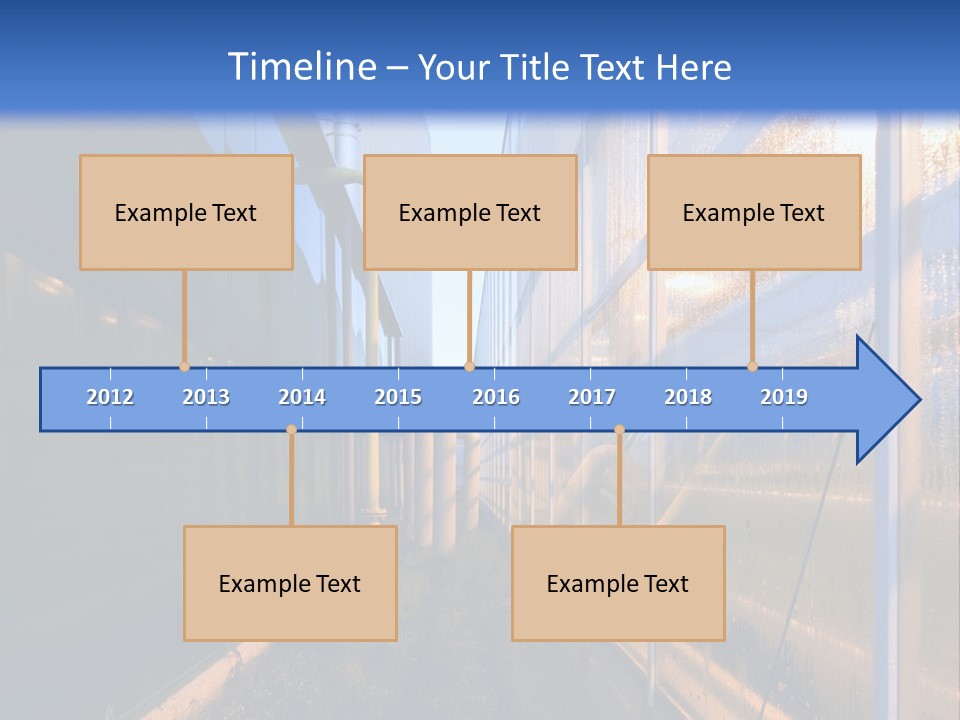 Timeline – Your Title Text Here

Example Text

Example Text

Example Text

2012 2013 2014 2015 2016 2017 2018 2019

Example Text

Example Text